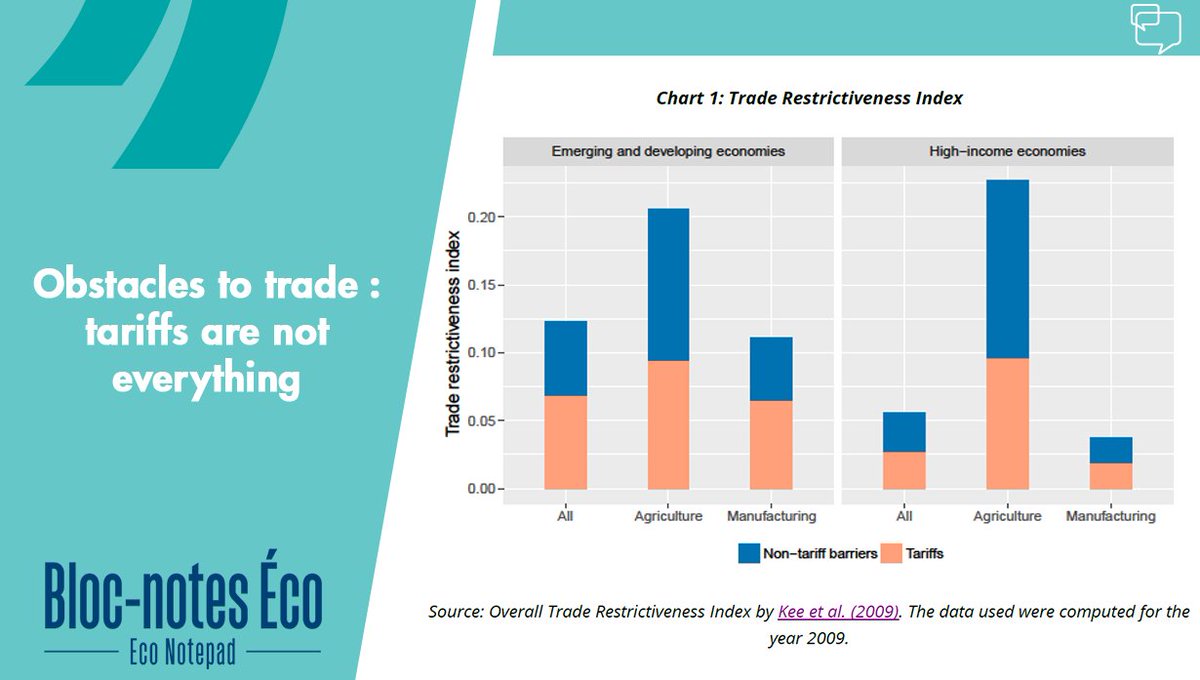 Obstacles to trade : tariffs are not everything

Bloc-notes Éco
Eco Notepad

Chart 1: Trade Restrictiveness Index

Emerging and developing economies

High-income economies

Trade restrictiveness index

0.20
0.15
0.10
0.05
0.00

All
Agriculture
Manufacturing

All
Agriculture
Manufacturing

Non-tariff barriers
Tariffs

Source: Overall Trade Restrictiveness Index by Kee et al. (2009). The data used were computed for the year 2009.